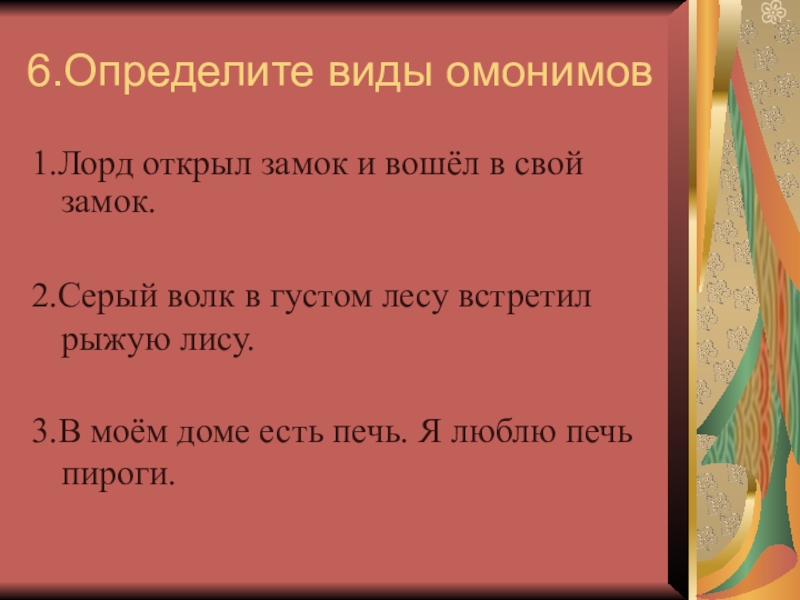 6.Определите виды омонимов

1.Лорд открыл замок и вошёл в свой замок.

2.Серый волк в густом лесу встретил рыжую лису.

3.В моём доме есть печь. Я люблю печь пироги.